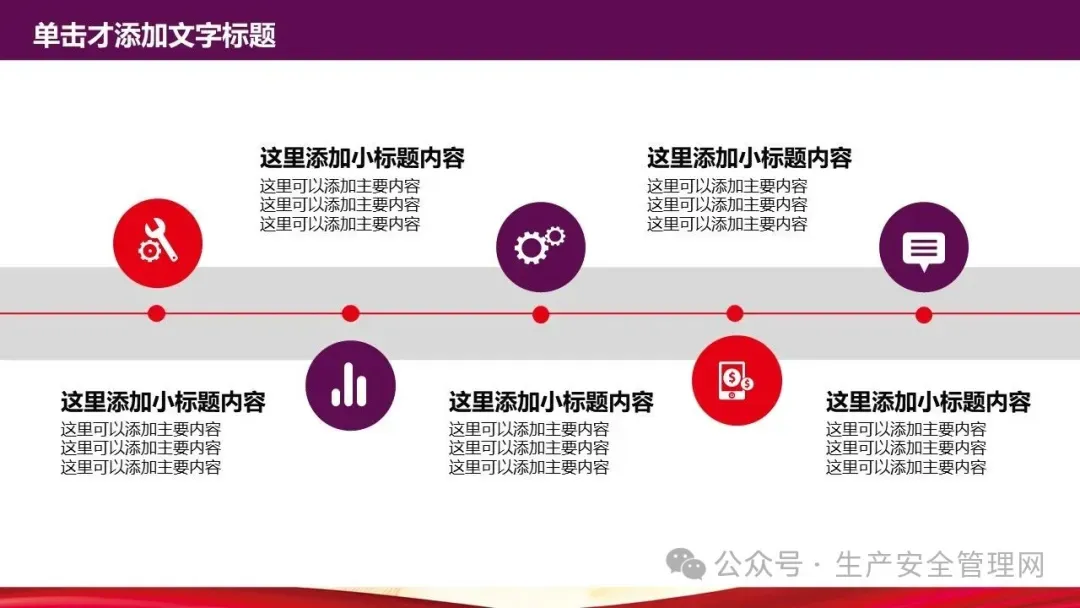 单击才添加文字标题

这里添加小标题内容
这里可以添加主要内容
这里可以添加主要内容
这里可以添加主要内容

这里添加小标题内容
这里可以添加主要内容
这里可以添加主要内容
这里可以添加主要内容

这里添加小标题内容
这里可以添加主要内容
这里可以添加主要内容
这里可以添加主要内容

这里添加小标题内容
这里可以添加主要内容
这里可以添加主要内容
这里可以添加主要内容

这里添加小标题内容
这里可以添加主要内容
这里可以添加主要内容
这里可以添加主要内容

公众号 · 生产安全管理网